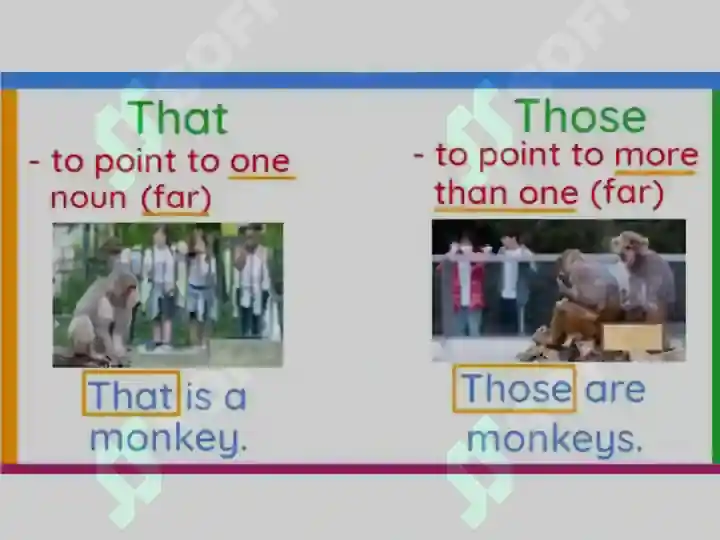 That
- to point to one noun (far)

That is a monkey.

Those
- to point to more than one (far)

Those are monkeys.